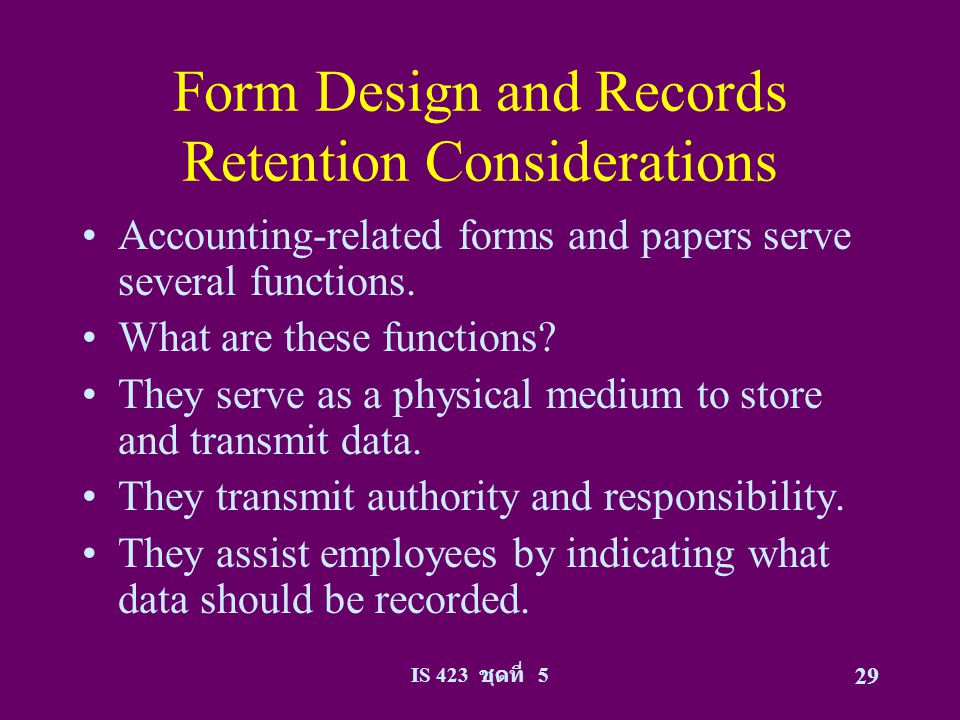 Form Design and Records Retention Considerations

• Accounting-related forms and papers serve several functions.

• What are these functions?

• They serve as a physical medium to store and transmit data.

• They transmit authority and responsibility.

• They assist employees by indicating what data should be recorded.

IS 423 ชุดที่ 5

29